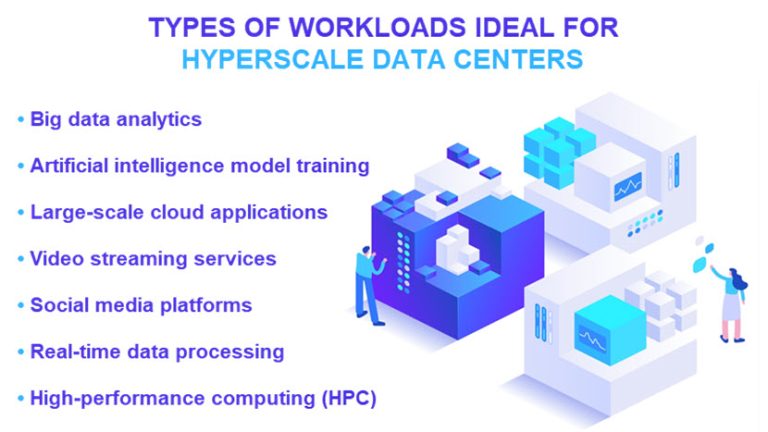 TYPES OF WORKLOADS IDEAL FOR
HYPERSCALE DATA CENTERS

• Big data analytics
• Artificial intelligence model training
• Large-scale cloud applications
• Video streaming services
• Social media platforms
• Real-time data processing
• High-performance computing (HPC)